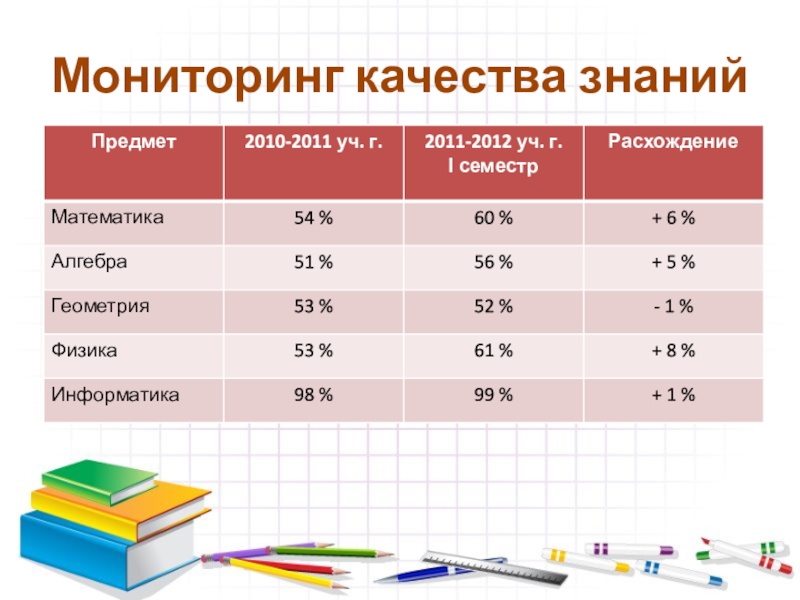 Мониторинг качества знаний

| Предмет | 2010-2011 уч. г. | 2011-2012 уч. г. I семестр | Расхождение |
|---|---|---|---|
| Математика | 54 % | 60 % | + 6 % |
| Алгебра | 51 % | 56 % | + 5 % |
| Геометрия | 53 % | 52 % | - 1 % |
| Физика | 53 % | 61 % | + 8 % |
| Информатика | 98 % | 99 % | + 1 % |